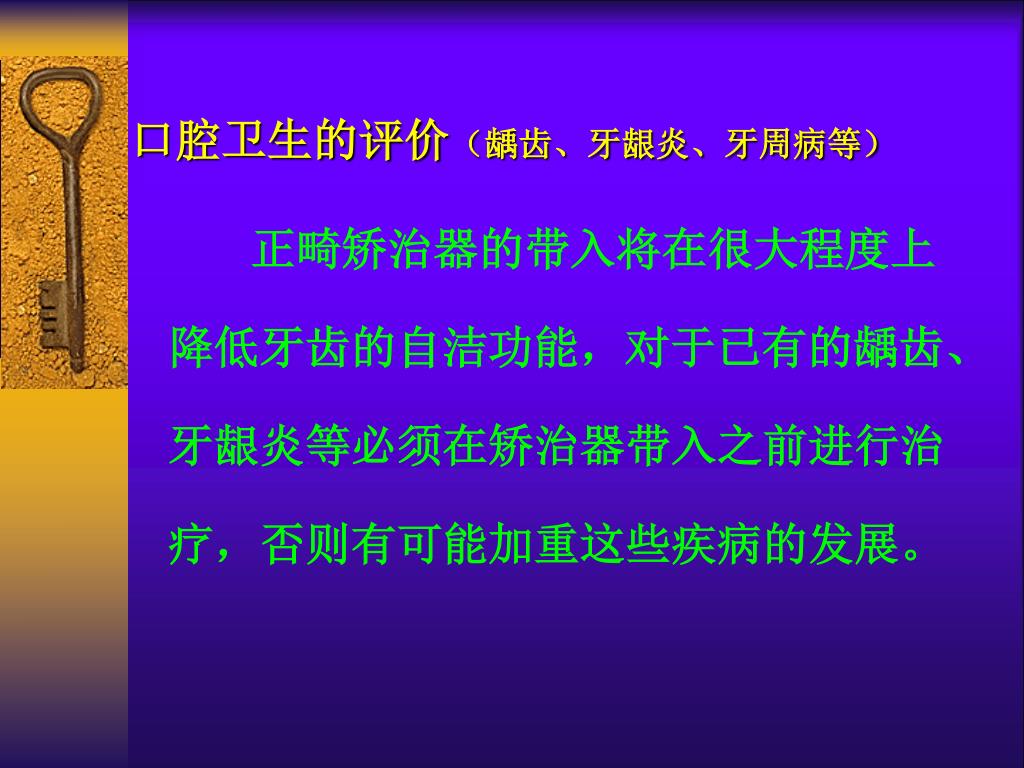 口腔卫生的评价（龋齿、牙龈炎、牙周病等）

正畸矫治器的带入将在很大程度上降低牙齿的自洁功能，对于已有的龋齿、牙龈炎等必须在矫治器带入之前进行治疗，否则有可能加重这些疾病的发展。